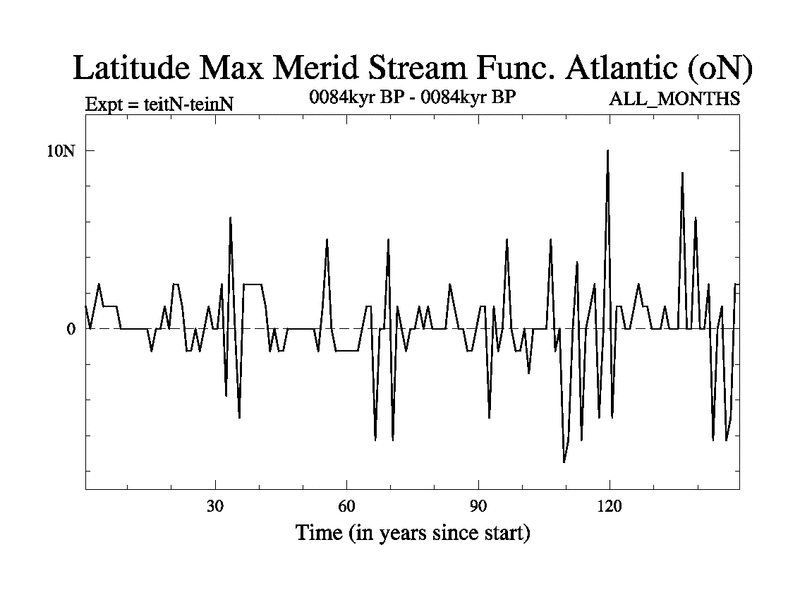 Latitude Max Merid Stream Func. Atlantic (oN)

Expt = teitN-teinN

0084kyr BP - 0084kyr BP

ALL_MONTHS

10N

0

30

60

90

120

Time (in years since start)